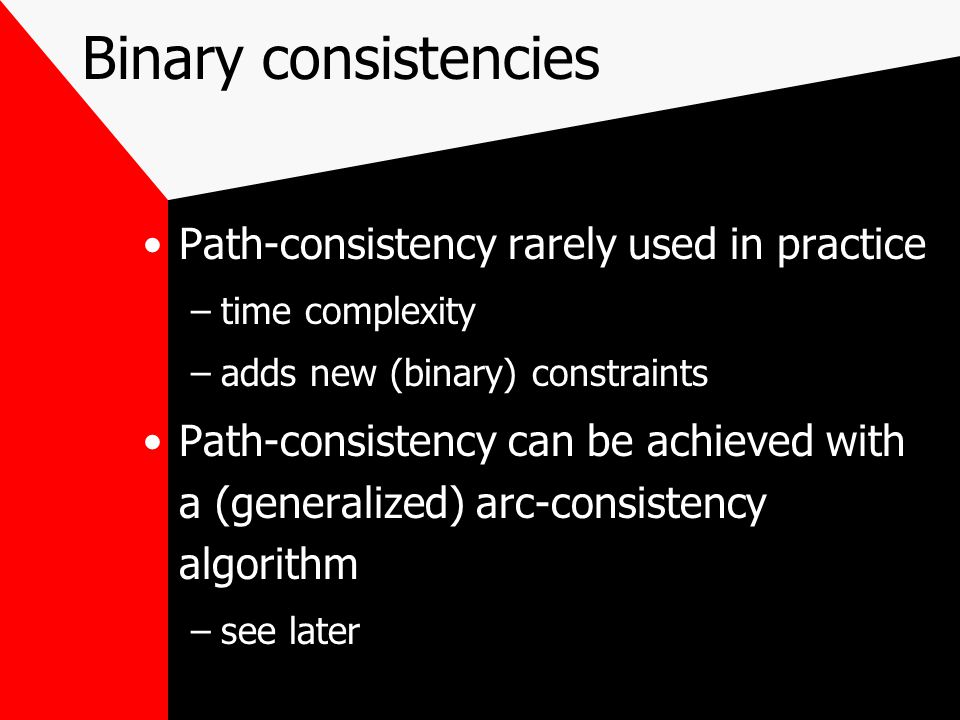 Binary consistencies

• Path-consistency rarely used in practice
– time complexity
– adds new (binary) constraints

• Path-consistency can be achieved with a (generalized) arc-consistency algorithm
– see later